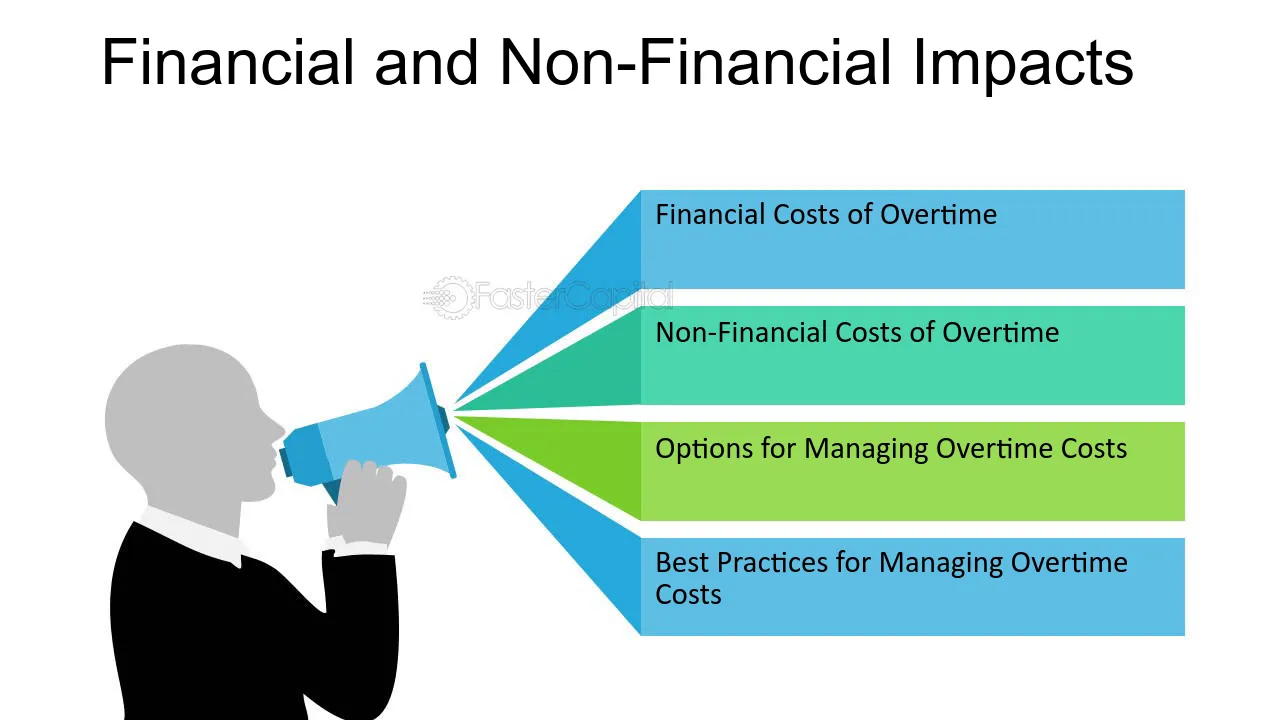 Financial and Non-Financial Impacts

FasterCapital

Financial Costs of Overtime

Non-Financial Costs of Overtime

Options for Managing Overtime Costs

Best Practices for Managing Overtime Costs